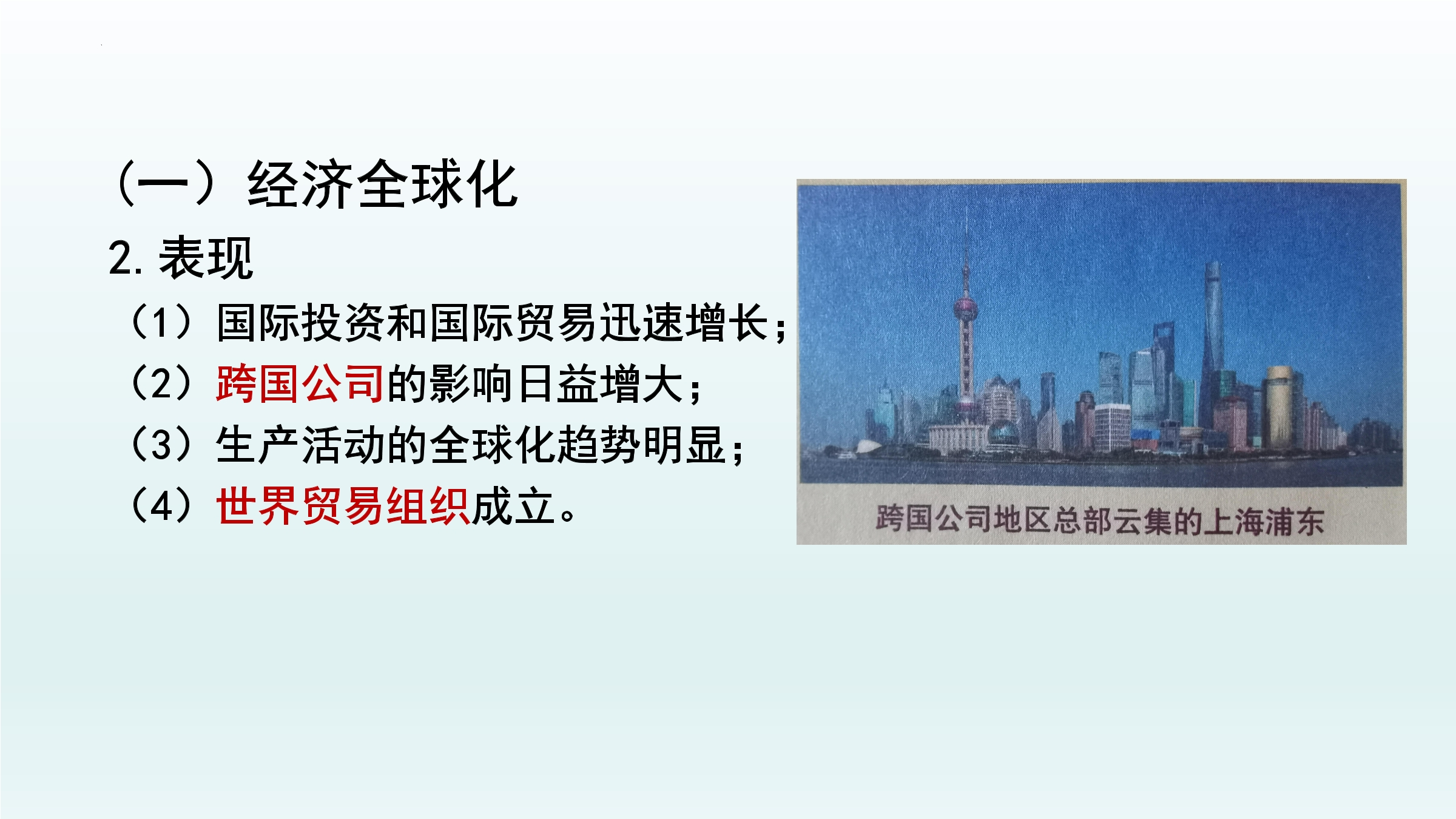 （一）经济全球化

2. 表现

（1）国际投资和国际贸易迅速增长；

（2）跨国公司的影响日益增大；

（3）生产活动的全球化趋势明显；

（4）世界贸易组织成立。

跨国公司地区总部云集的上海浦东